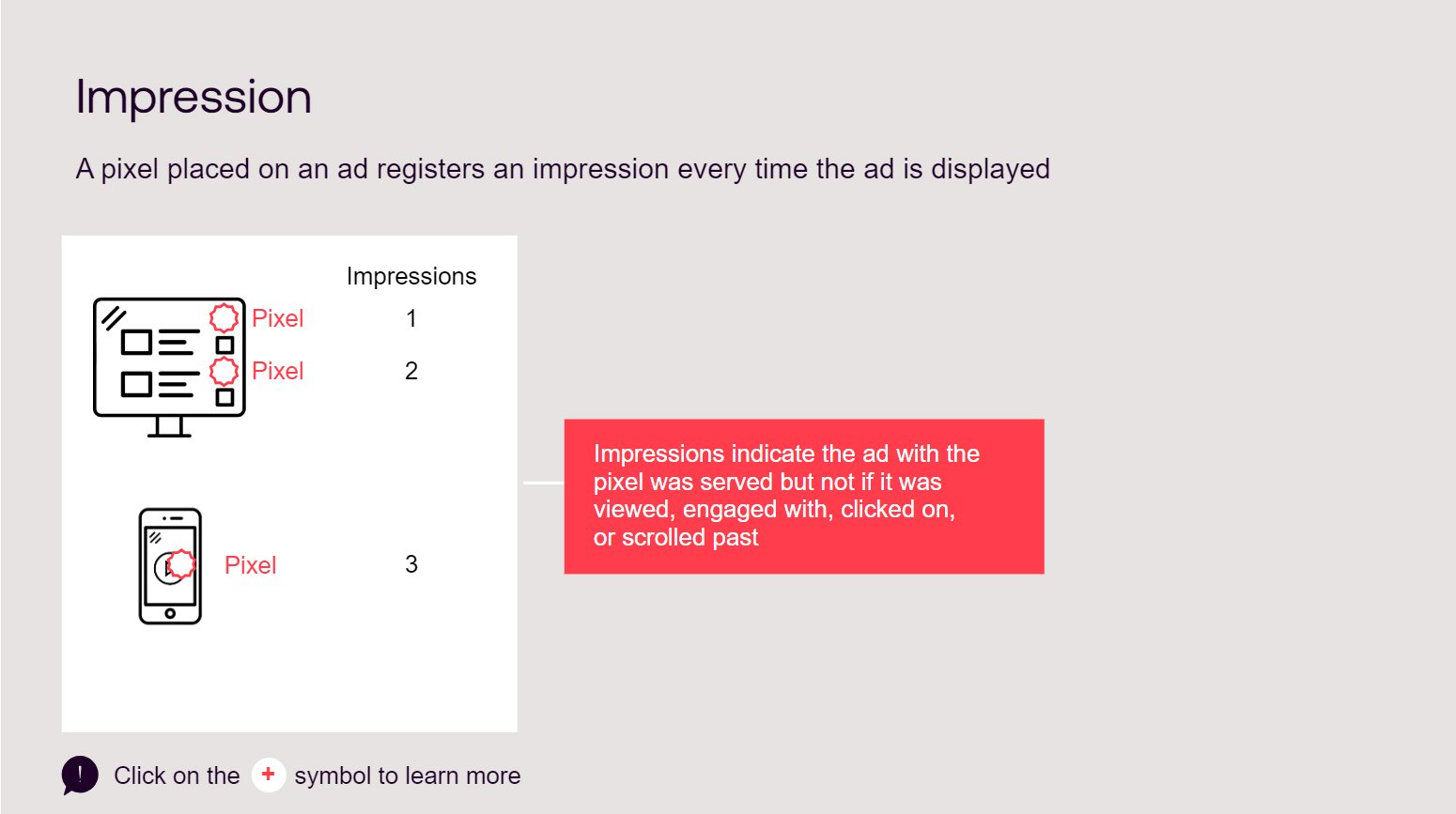 Impression

A pixel placed on an ad registers an impression every time the ad is displayed

Impressions

Pixel 1

Pixel 2

Pixel 3

Impressions indicate the ad with the pixel was served but not if it was viewed, engaged with, clicked on, or scrolled past

! Click on the + symbol to learn more